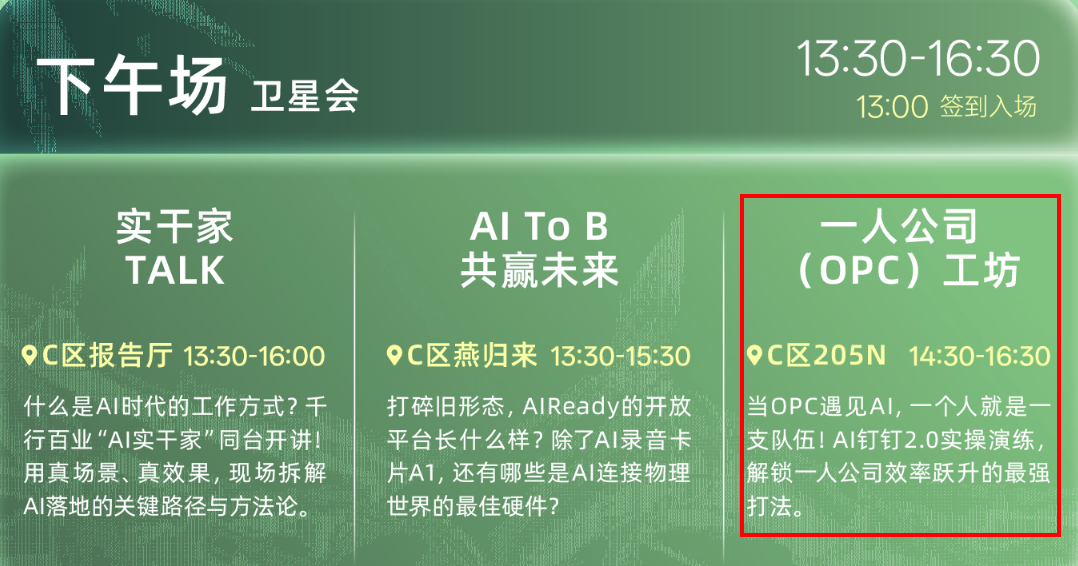 下午场 卫星会

13:30-16:30
13:00 签到入场

实干家
TALK

C区报告厅 13:30-16:00

什么是AI时代的工作方式？千行百业“AI实干家”同台开讲！用真场景、真效果，现场拆解AI落地的关键路径与方法论。

AI To B
共赢未来

C区燕归来 13:30-15:30

打碎旧形态，AIReady的开放平台长什么样？除了AI录音卡片A1，还有哪些是AI连接物理世界的最佳硬件？

一人公司
（OPC）工坊

C区205N 14:30-16:30

当OPC遇见AI，一个人就是一支队伍！AI钉钉2.0实操演练，解锁一人公司效率跃升的最强打法。